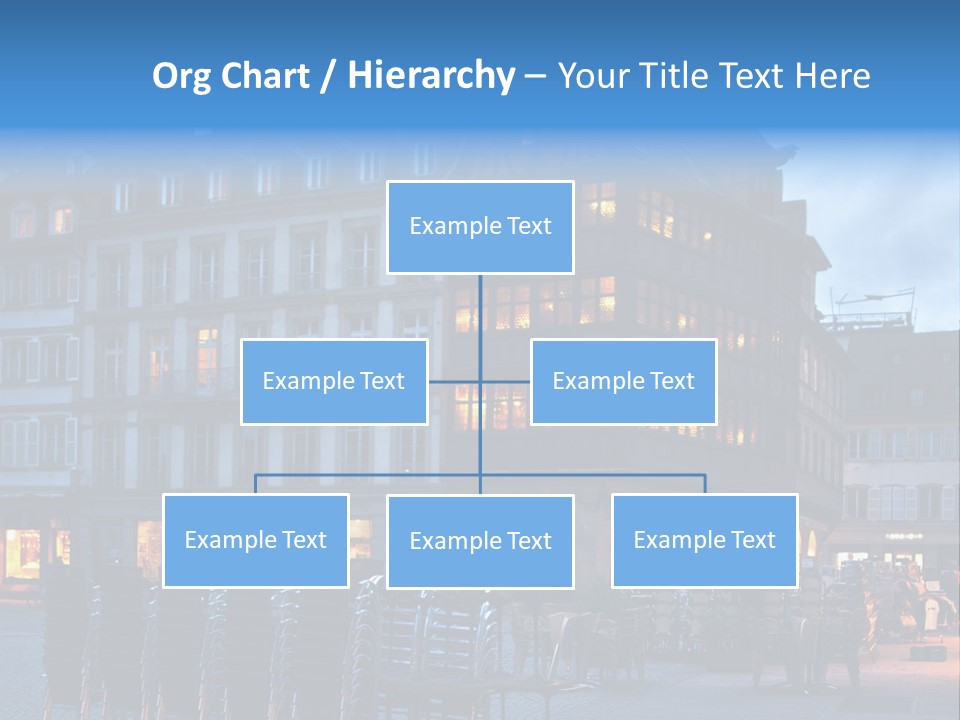 Org Chart / Hierarchy – Your Title Text Here

Example Text

Example Text

Example Text

Example Text

Example Text

Example Text